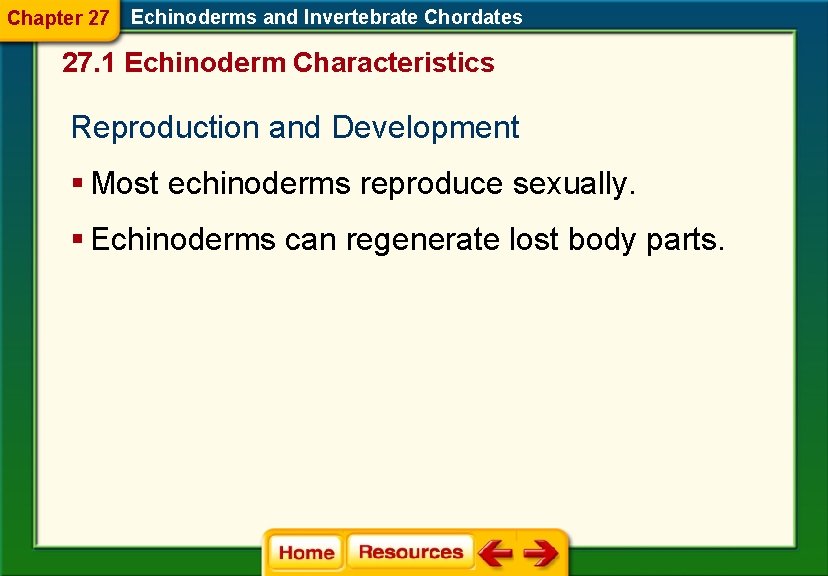 Chapter 27 Echinoderms and Invertebrate Chordates

27.1 Echinoderm Characteristics

Reproduction and Development

▪ Most echinoderms reproduce sexually.

▪ Echinoderms can regenerate lost body parts.

Home Resources